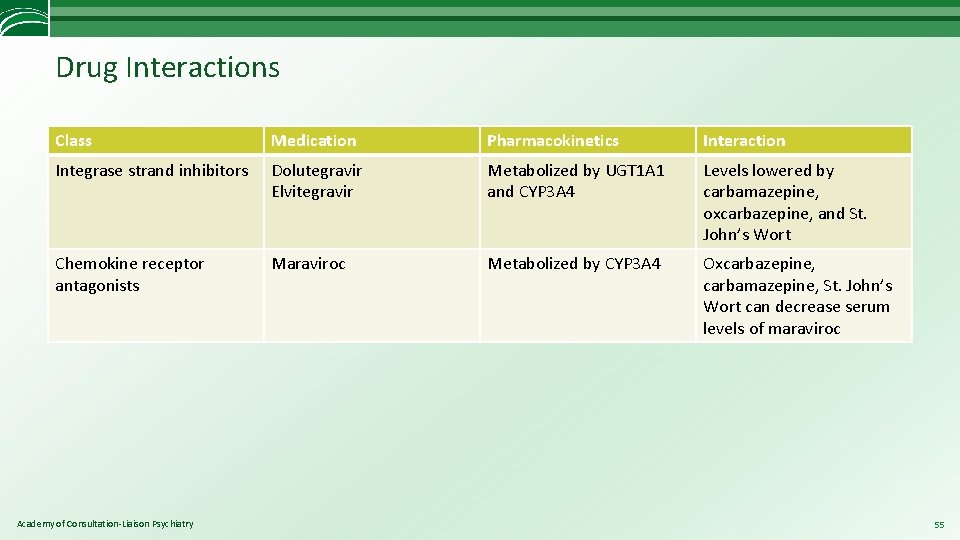 Drug Interactions

| Class | Medication | Pharmacokinetics | Interaction |
|---|---|---|---|
| Integrase strand inhibitors | Dolutegravir Elvitegravir | Metabolized by UGT1A1 and CYP3A4 | Levels lowered by carbamazepine, oxcarbazepine, and St. John's Wort |
| Chemokine receptor antagonists | Maraviroc | Metabolized by CYP3A4 | Oxcarbazepine, carbamazepine, St. John's Wort can decrease serum levels of maraviroc |

Academy of Consultation-Liaison Psychiatry

55